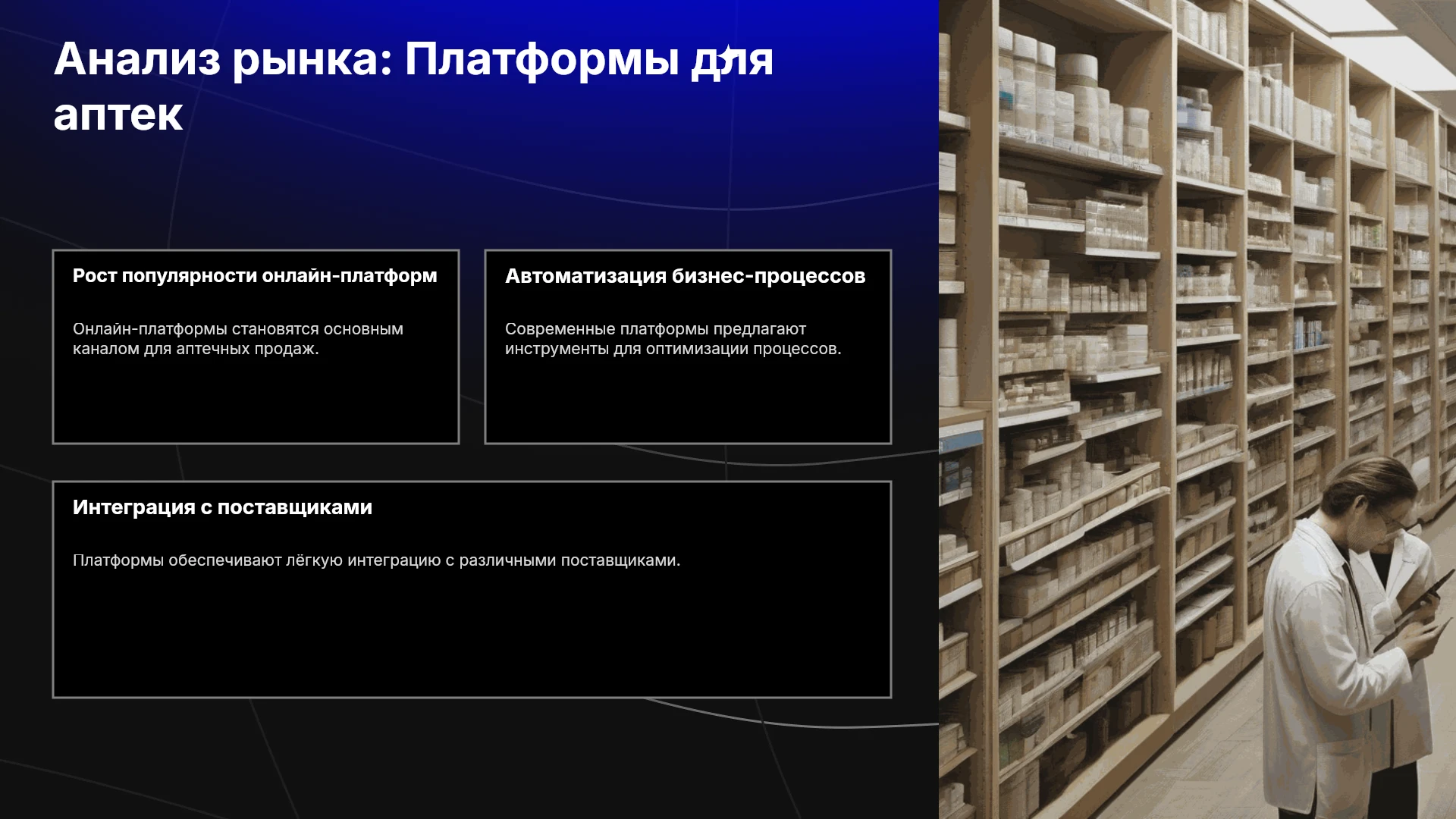 Анализ рынка: Платформы для аптек

Рост популярности онлайн-платформ

Онлайн-платформы становятся основным каналом для аптечных продаж.

Автоматизация бизнес-процессов

Современные платформы предлагают инструменты для оптимизации процессов.

Интеграция с поставщиками

Платформы обеспечивают лёгкую интеграцию с различными поставщиками.